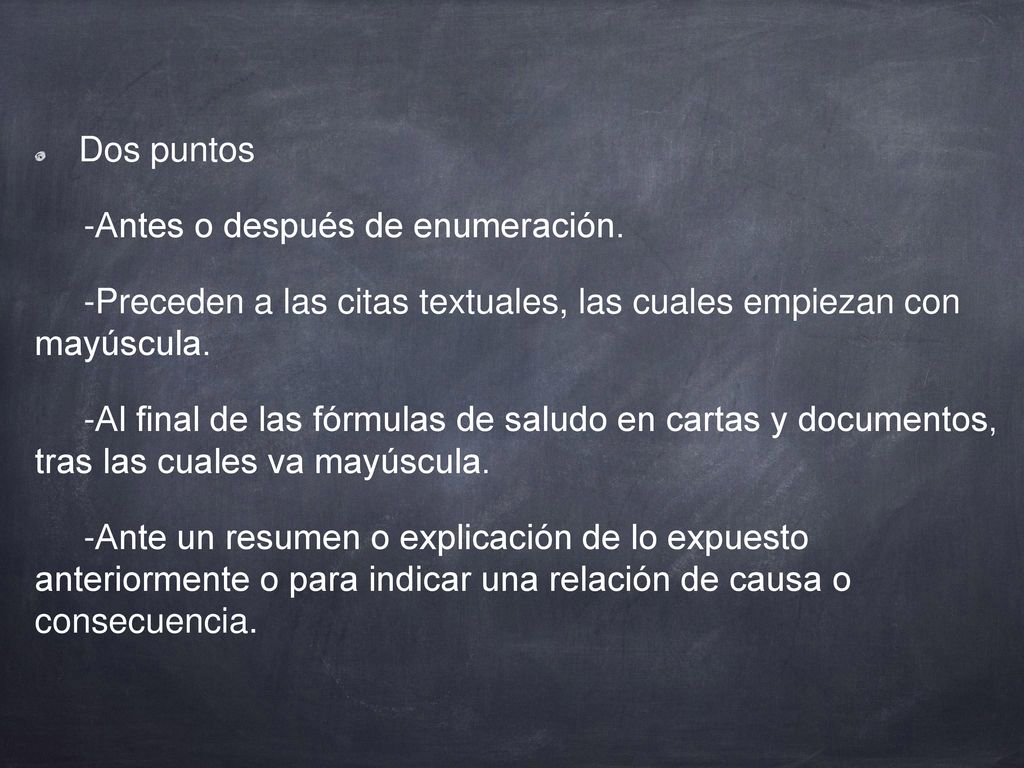 Dos puntos

-Antes o después de enumeración.

-Preceden a las citas textuales, las cuales empiezan con mayúscula.

-Al final de las fórmulas de saludo en cartas y documentos, tras las cuales va mayúscula.

-Ante un resumen o explicación de lo expuesto anteriormente o para indicar una relación de causa o consecuencia.